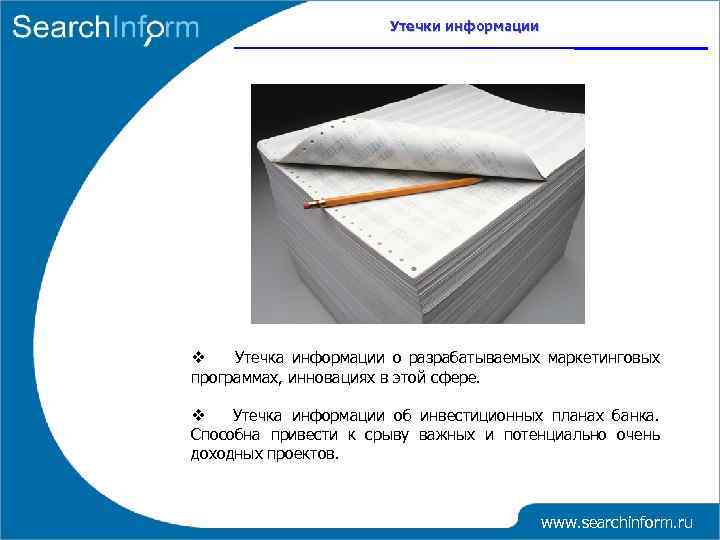 SearchInform

Утечки информации

❖ Утечка информации о разрабатываемых маркетинговых программах, инновациях в этой сфере.

❖ Утечка информации об инвестиционных планах банка. Способна привести к срыву важных и потенциально очень доходных проектов.

www.searchinform.ru